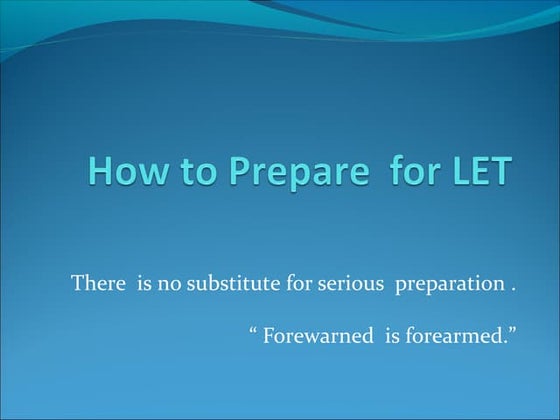 How to Prepare for LET

There is no substitute for serious preparation .

“ Forewarned is forearmed.”